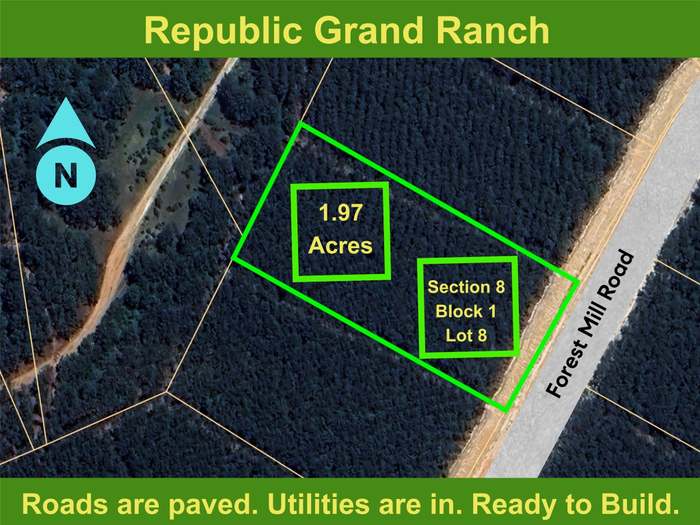 Republic Grand Ranch

N

1.97 Acres

Section 8
Block 1
Lot 8

Forest Mill Road

Roads are paved. Utilities are in. Ready to Build.